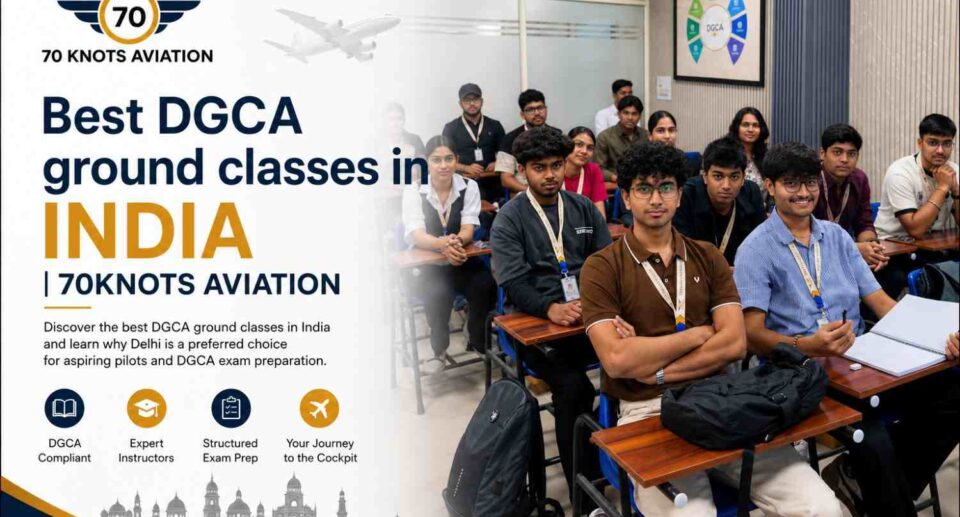 70

70 KNOTS AVIATION

Best DGCA ground classes in INDIA

| 70KNOTS AVIATION

Discover the best DGCA ground classes in India and learn why Delhi is a preferred choice for aspiring pilots and DGCA exam preparation.

DGCA Compliant

Expert Instructors

Structured Exam Prep

Your Journey to the Cockpit

DGCA